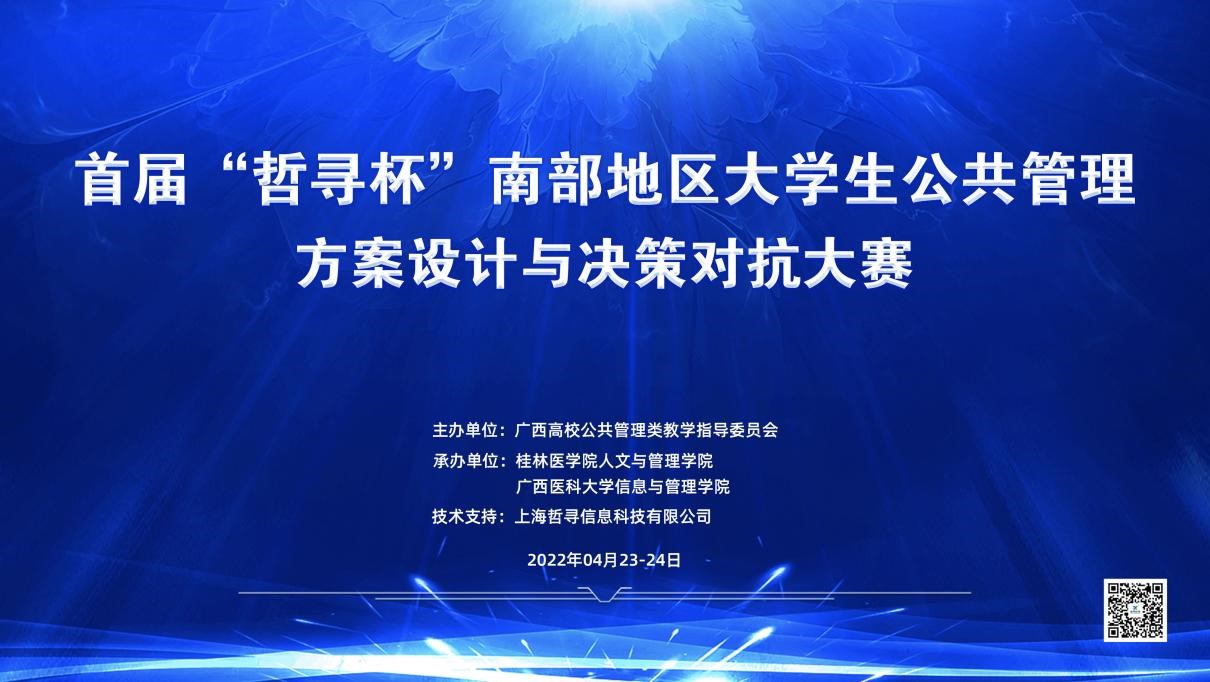 首届“哲寻杯”南部地区大学生公共管理方案设计与决策对抗大赛

主办单位：广西高校公共管理类教学指导委员会
承办单位：桂林医学院人文与管理学院
广西医科大学信息与管理学院
技术支持：上海哲寻信息科技有限公司

2022年04月23-24日